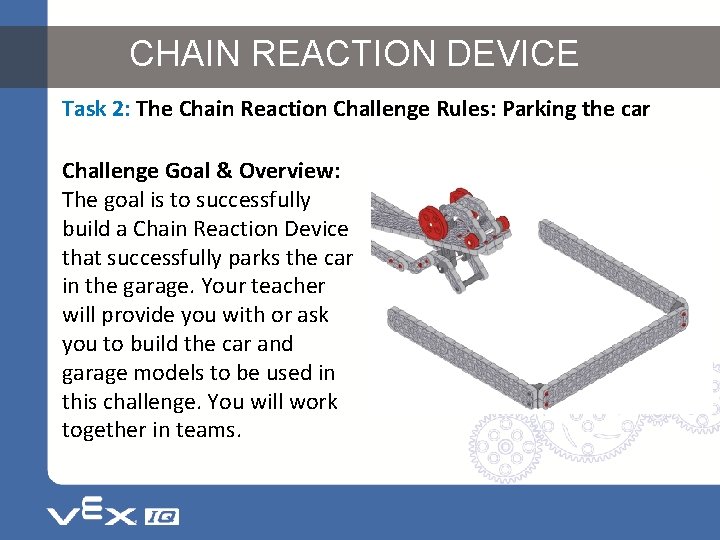 CHAIN REACTION DEVICE

Task 2: The Chain Reaction Challenge Rules: Parking the car

Challenge Goal & Overview: The goal is to successfully build a Chain Reaction Device that successfully parks the car in the garage. Your teacher will provide you with or ask you to build the car and garage models to be used in this challenge. You will work together in teams.

VEX IQ